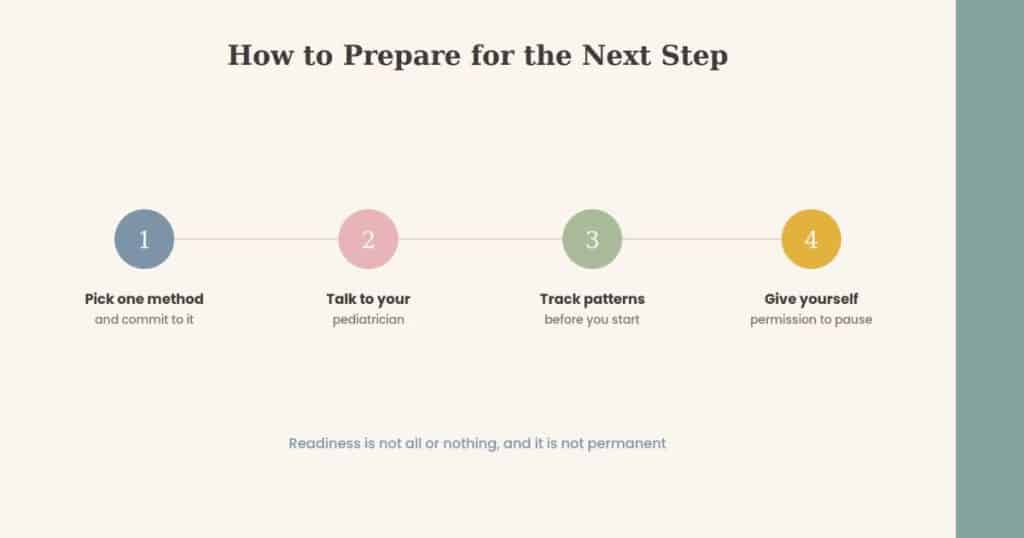 How to Prepare for the Next Step

1
Pick one method
and commit to it

2
Talk to your
pediatrician

3
Track patterns
before you start

4
Give yourself
permission to pause

Readiness is not all or nothing, and it is not permanent